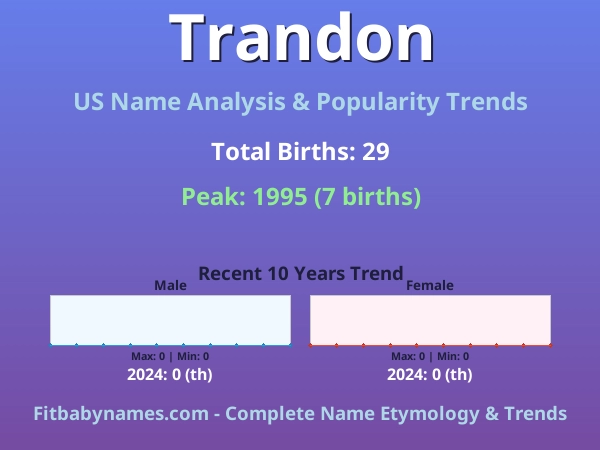 Trandon

US Name Analysis & Popularity Trends

Total Births: 29

Peak: 1995 (7 births)

Recent 10 Years Trend

Male

Max: 0 | Min: 0

2024: 0 (th)

Female

Max: 0 | Min: 0

2024: 0 (th)

Fitbabynames.com - Complete Name Etymology & Trends